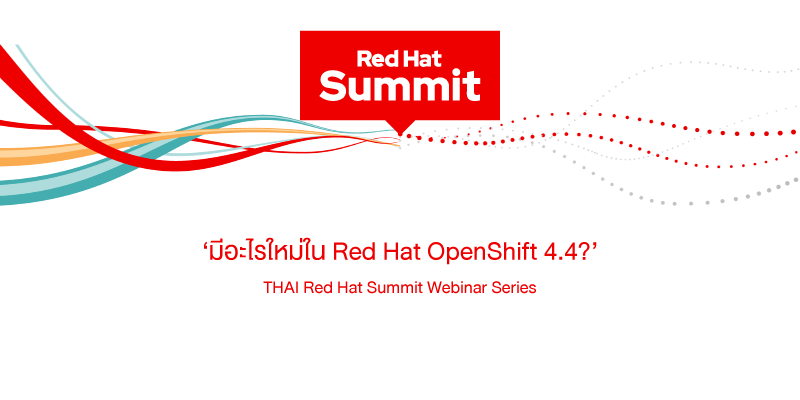 Red Hat
Summit

‘มีอะไรใหม่ใน Red Hat OpenShift 4.4?’

THAI Red Hat Summit Webinar Series